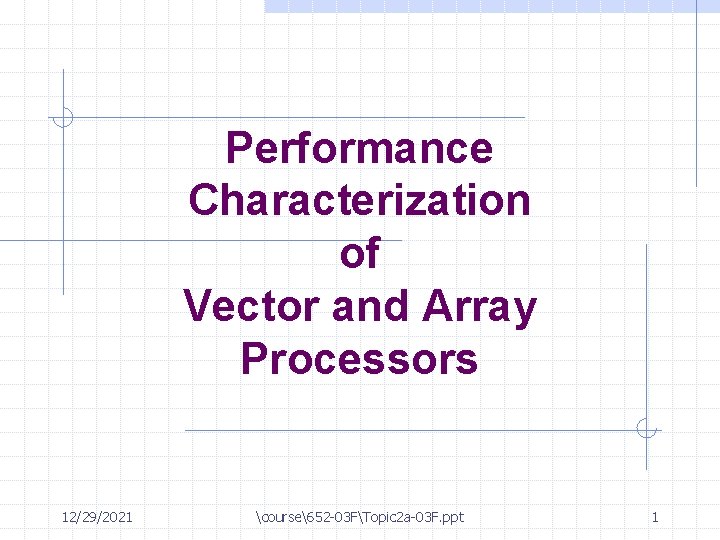 Performance Characterization of Vector and Array Processors

12/29/2021

\course\652-03F\Topic2a-03F.ppt

1